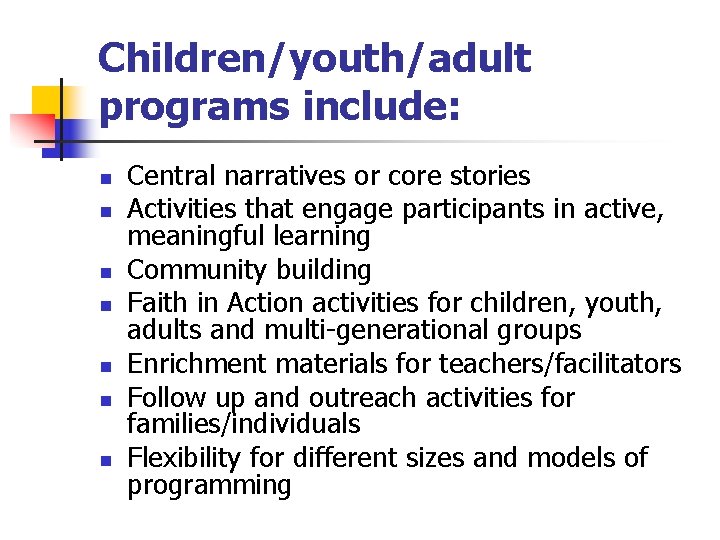 Children/youth/adult programs include:

- Central narratives or core stories
- Activities that engage participants in active, meaningful learning
- Community building
- Faith in Action activities for children, youth, adults and multi-generational groups
- Enrichment materials for teachers/facilitators
- Follow up and outreach activities for families/individuals
- Flexibility for different sizes and models of programming